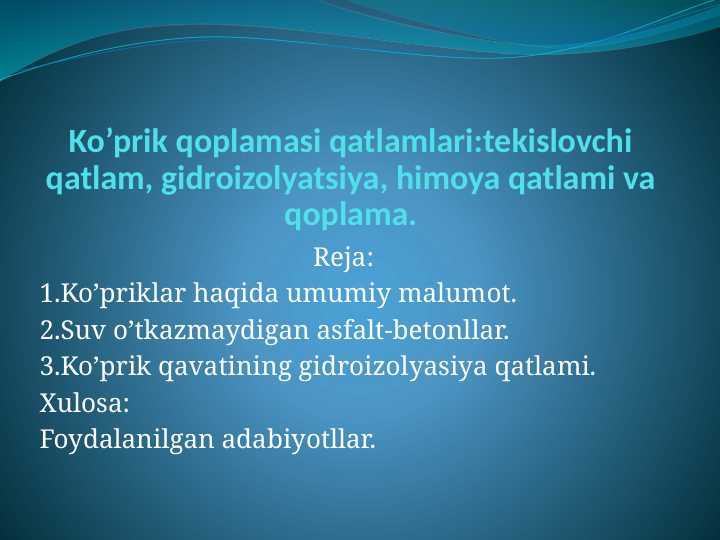 Ko’prik qoplamasi qatlamlari:tekislovchi qatlam, gidroizolyatsiya, himoya qatlami va qoplama.

Reja:
1.Ko’priklar haqida umumiy malumot.
2.Suv o’tkazmaydigan asfalt-betonllar.
3.Ko’prik qavatining gidroizolyasiya qatlami.
Xulosa:
Foydalanilgan adabiyotllar.